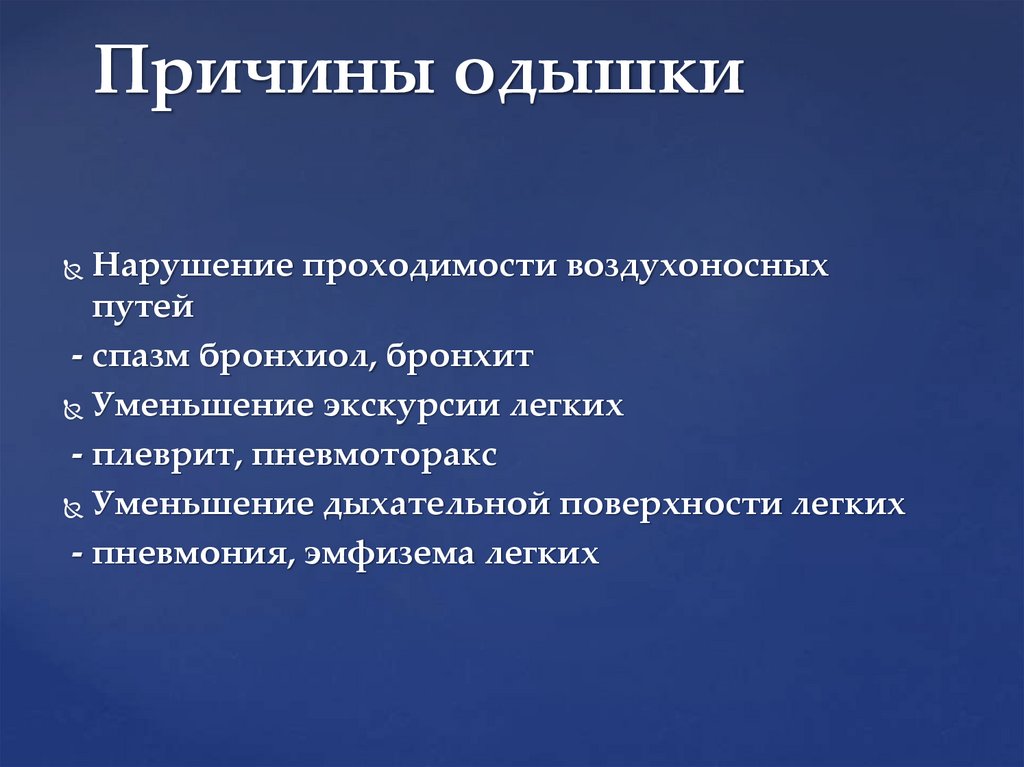 Причины одышки

Нарушение проходимости воздухоносных путей
- спазм бронхиол, бронхит
Уменьшение экскурсии легких
- плеврит, пневмоторакс
Уменьшение дыхательной поверхности легких
- пневмония, эмфизема легких